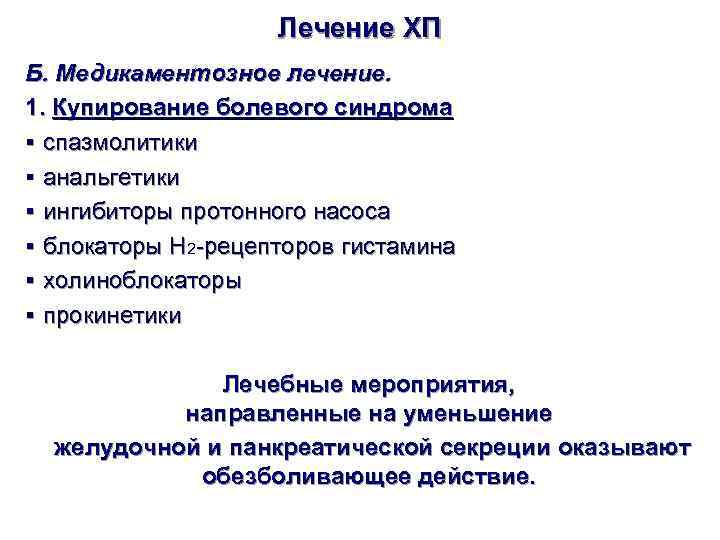 Лечение ХП

Б. Медикаментозное лечение.

1. Купирование болевого синдрома

▪ спазмолитики

▪ анальгетики

▪ ингибиторы протонного насоса

▪ блокаторы $H_2$-рецепторов гистамина

▪ холиноблокаторы

▪ прокинетики

Лечебные мероприятия, направленные на уменьшение желудочной и панкреатической секреции оказывают обезболивающее действие.